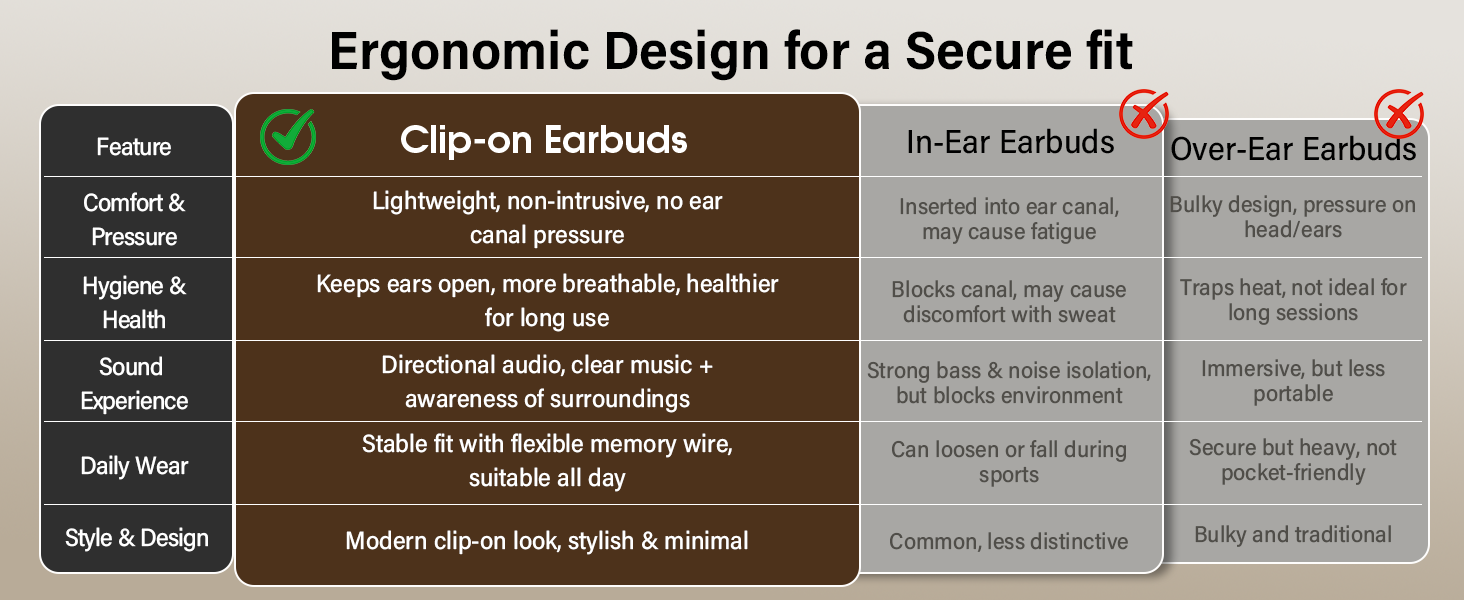 Ergonomic Design for a Secure fit

| Feature | Clip-on Earbuds | In-Ear Earbuds | Over-Ear Earbuds |
|---|---|---|---|
| Comfort & Pressure | Lightweight, non-intrusive, no ear canal pressure | Inserted into ear canal, may cause fatigue | Bulky design, pressure on head/ears |
| Hygiene & Health | Keeps ears open, more breathable, healthier for long use | Blocks canal, may cause discomfort with sweat | Traps heat, not ideal for long sessions |
| Sound Experience | Directional audio, clear music + awareness of surroundings | Strong bass & noise isolation, but blocks environment | Immersive, but less portable |
| Daily Wear | Stable fit with flexible memory wire, suitable all day | Can loosen or fall during sports | Secure but heavy, not pocket-friendly |
| Style & Design | Modern clip-on look, stylish & minimal | Common, less distinctive | Bulky and traditional |